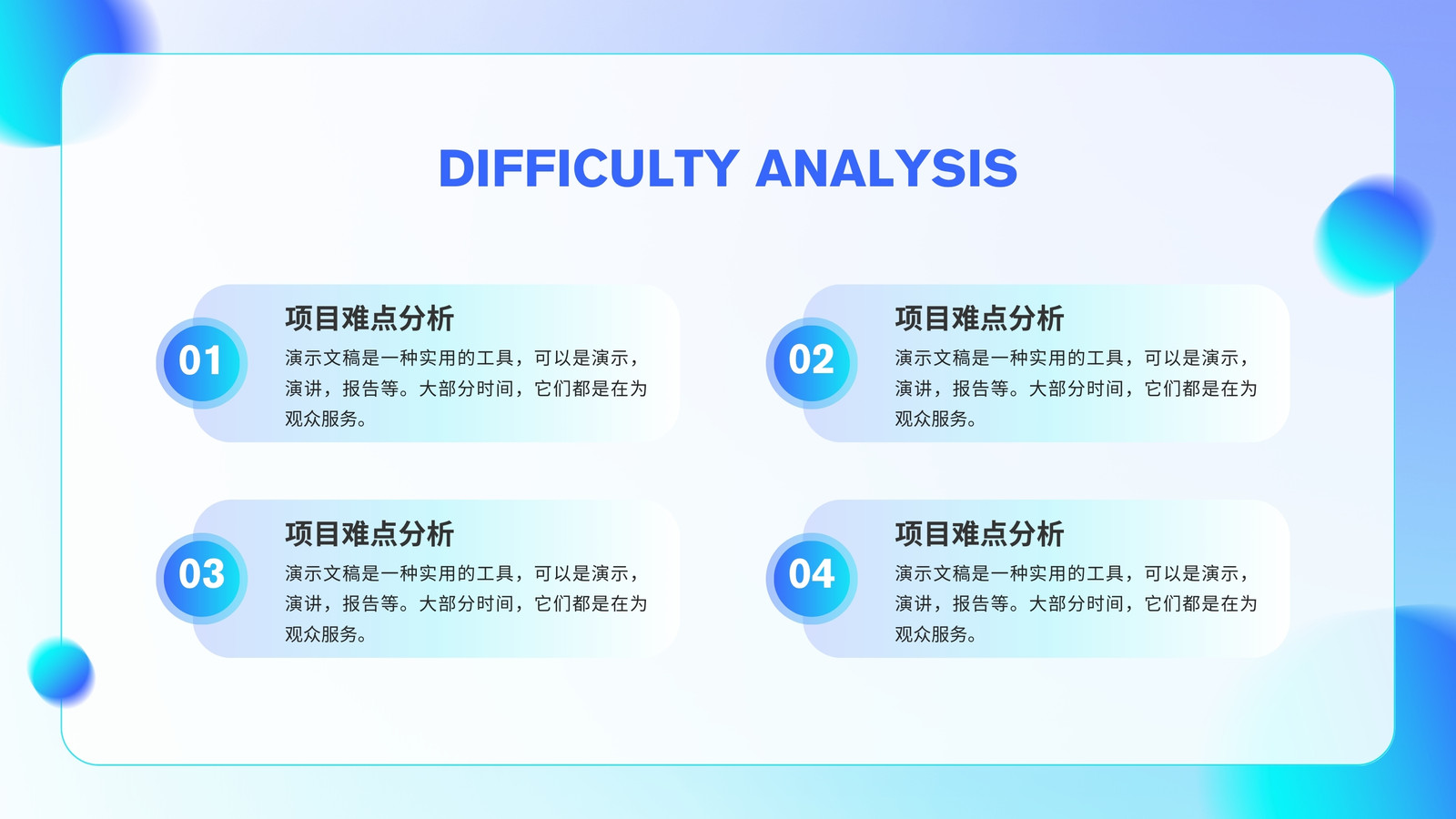 DIFFICULTY ANALYSIS

01

项目难点分析

演示文稿是一种实用的工具，可以是演示，演讲，报告等。大部分时间，它们都是在为观众服务。

02

项目难点分析

演示文稿是一种实用的工具，可以是演示，演讲，报告等。大部分时间，它们都是在为观众服务。

03

项目难点分析

演示文稿是一种实用的工具，可以是演示，演讲，报告等。大部分时间，它们都是在为观众服务。

04

项目难点分析

演示文稿是一种实用的工具，可以是演示，演讲，报告等。大部分时间，它们都是在为观众服务。